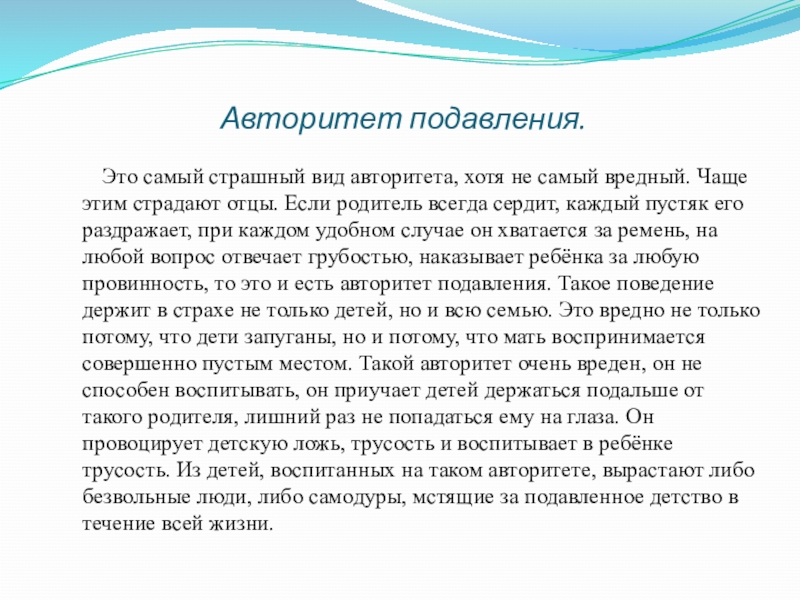 Авторитет подавления.

Это самый страшный вид авторитета, хотя не самый вредный. Чаще этим страдают отцы. Если родитель всегда сердит, каждый пустяк его раздражает, при каждом удобном случае он хватается за ремень, на любой вопрос отвечает грубостью, наказывает ребёнка за любую провинность, то это и есть авторитет подавления. Такое поведение держит в страхе не только детей, но и всю семью. Это вредно не только потому, что дети запуганы, но и потому, что мать воспринимается совершенно пустым местом. Такой авторитет очень вреден, он не способен воспитывать, он приучает детей держаться подальше от такого родителя, лишний раз не попадаться ему на глаза. Он провоцирует детскую ложь, трусость и воспитывает в ребёнке трусость. Из детей, воспитанных на таком авторитете, вырастают либо безвольные люди, либо самодуры, мстящие за подавленное детство в течение всей жизни.